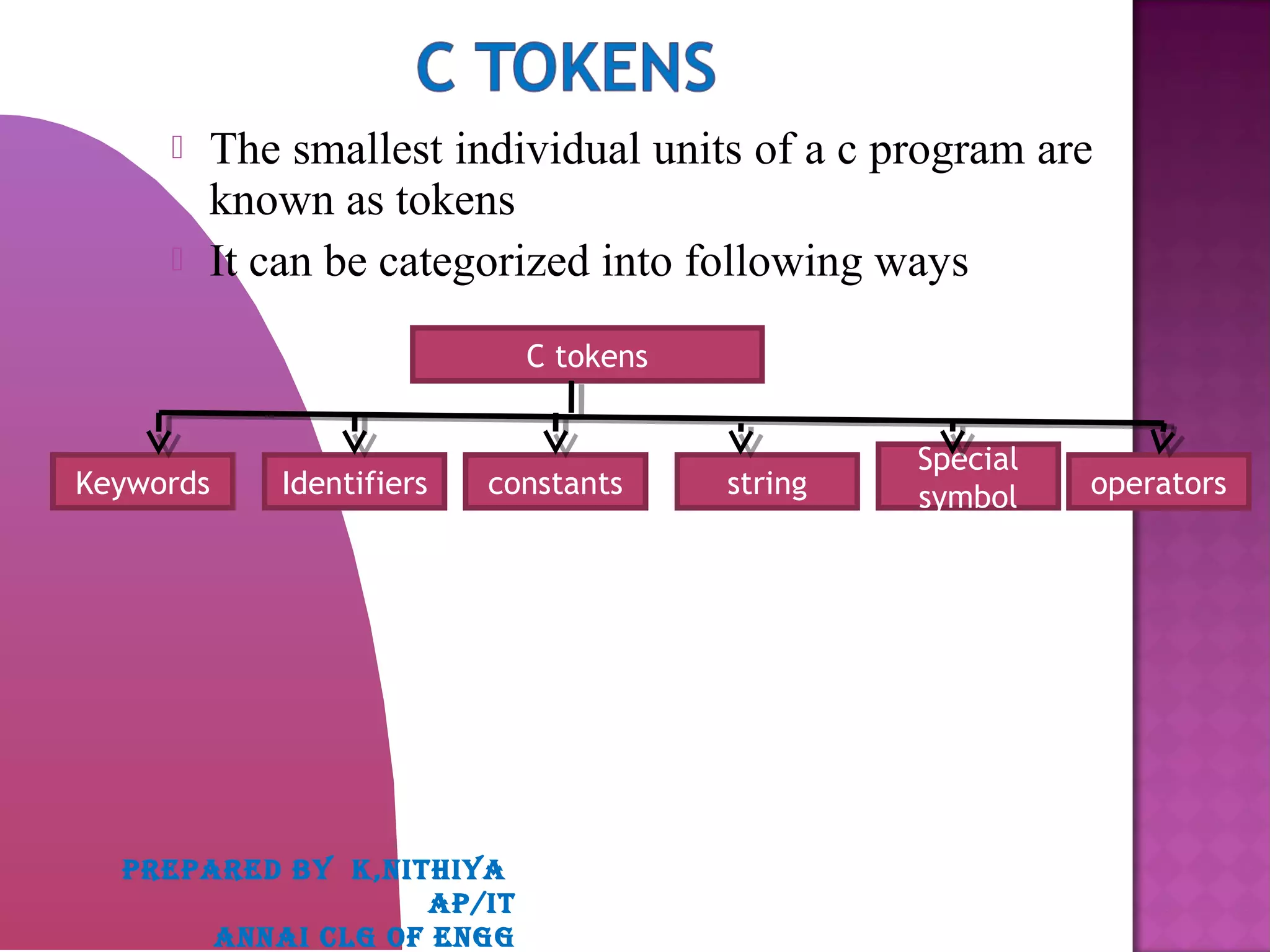 C TOKENS

The smallest individual units of a c program are known as tokens

It can be categorized into following ways

C tokens

Keywords

Identifiers

constants

string

Special symbol

operators

PREPARED BY K,NITHIYA
AP/IT
ANNAI CLG OF ENGG